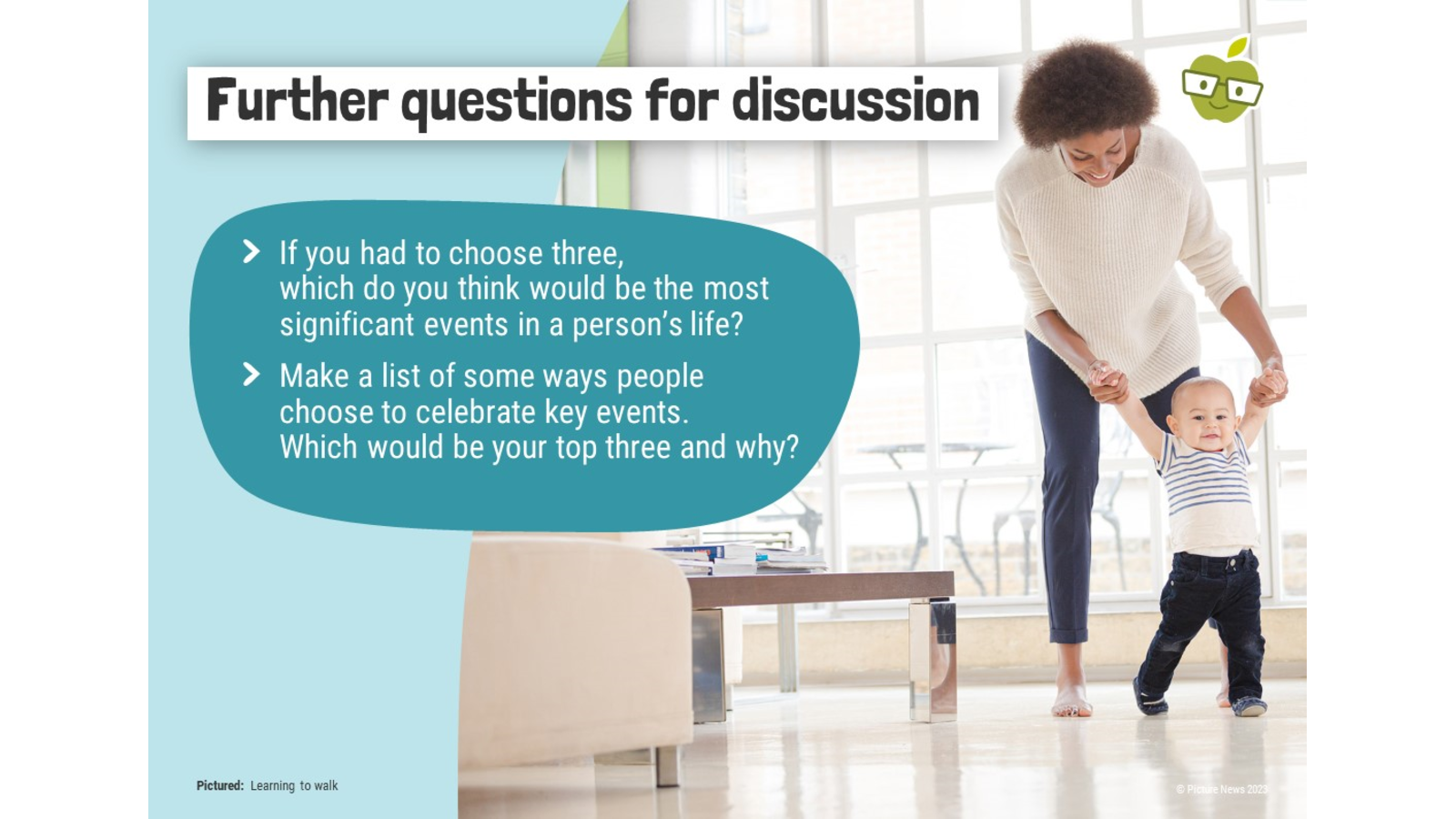 Further questions for discussion

If you had to choose three, which do you think would be the most significant events in a person's life?

Make a list of some ways people choose to celebrate key events. Which would be your top three and why?

Pictured: Learning to walk

© Picture News 2023